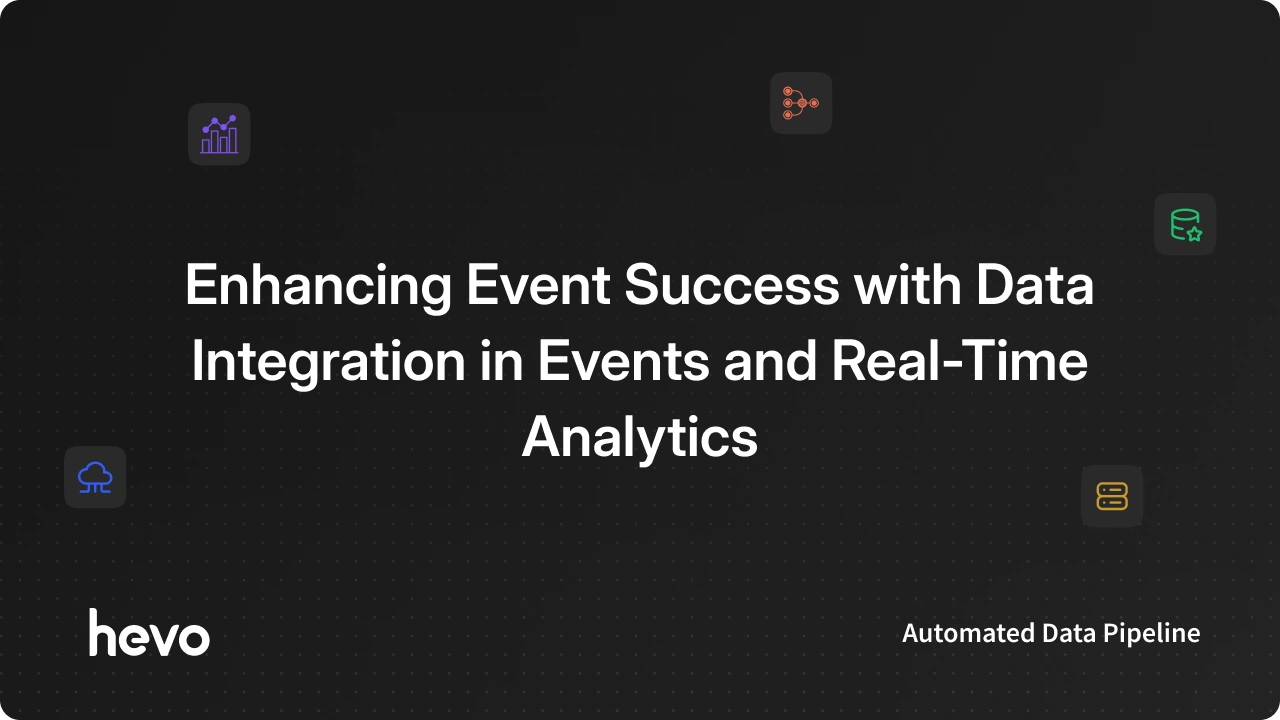 Enhancing Event Success with Data Integration in Events and Real-Time Analytics

hevo

Automated Data Pipeline